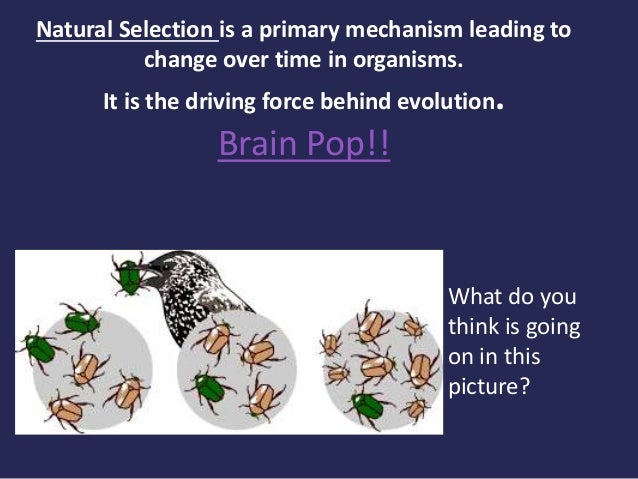 Natural Selection is a primary mechanism leading to change over time in organisms.

It is the driving force behind evolution.

Brain Pop!!

What do you think is going on in this picture?